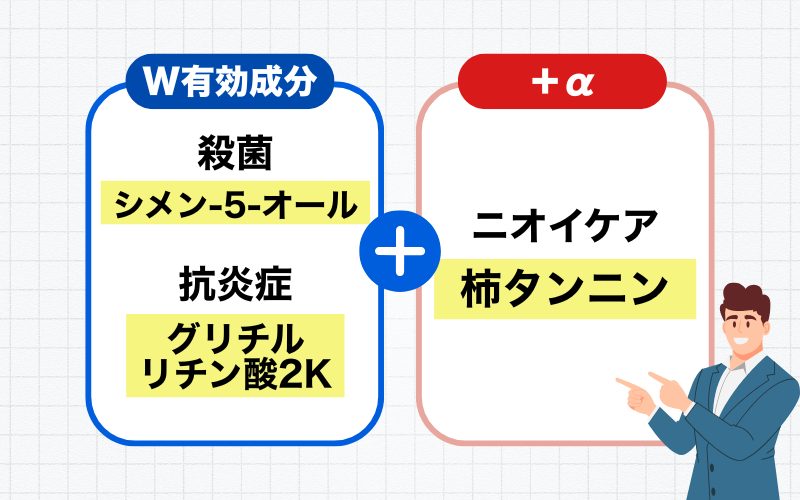 W有効成分

殺菌

シメン-5-オール

抗炎症

グリチルリチン酸2K

+

+α

ニオイケア

柿タンニン